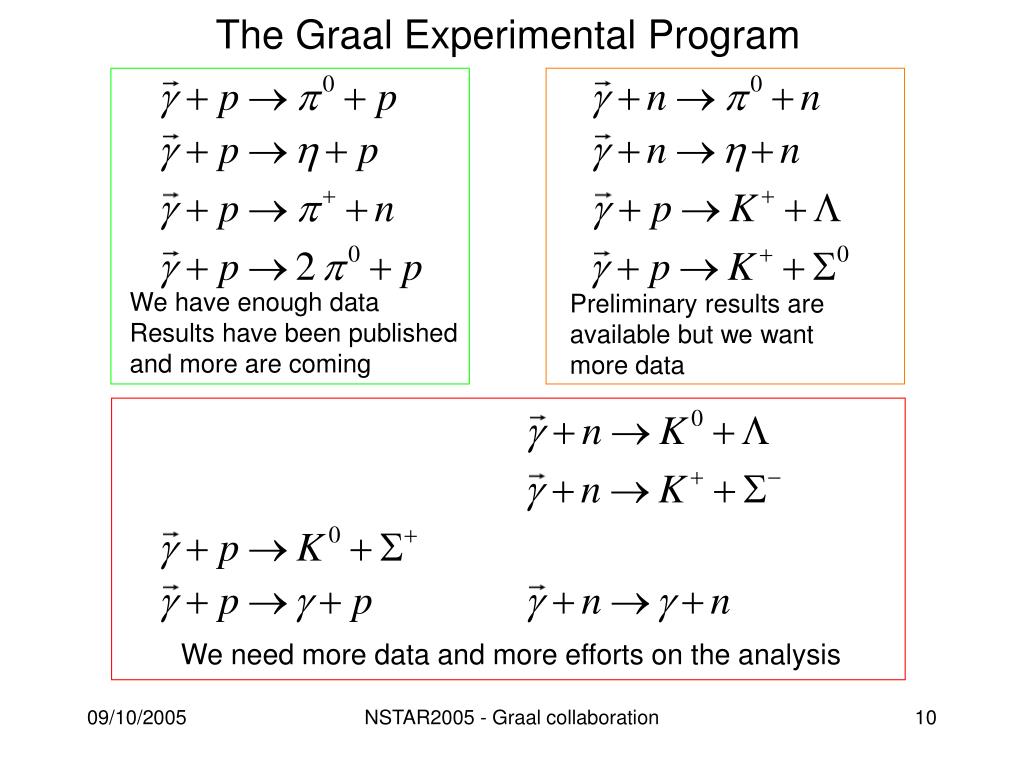 The Graal Experimental Program

$\vec{\gamma} + p \rightarrow \pi^0 + p$
$\vec{\gamma} + p \rightarrow \eta + p$
$\vec{\gamma} + p \rightarrow \pi^+ + n$
$\vec{\gamma} + p \rightarrow 2\,\pi^0 + p$

We have enough data
Results have been published and more are coming

$\vec{\gamma} + n \rightarrow \pi^0 + n$
$\vec{\gamma} + n \rightarrow \eta + n$
$\vec{\gamma} + p \rightarrow K^+ + \Lambda$
$\vec{\gamma} + p \rightarrow K^+ + \Sigma^0$

Preliminary results are available but we want more data

$\vec{\gamma} + n \rightarrow K^0 + \Lambda$
$\vec{\gamma} + n \rightarrow K^+ + \Sigma^-$
$\vec{\gamma} + p \rightarrow K^0 + \Sigma^+$
$\vec{\gamma} + p \rightarrow \gamma + p$
$\vec{\gamma} + n \rightarrow \gamma + n$

We need more data and more efforts on the analysis

09/10/2005
NSTAR2005 - Graal collaboration
10